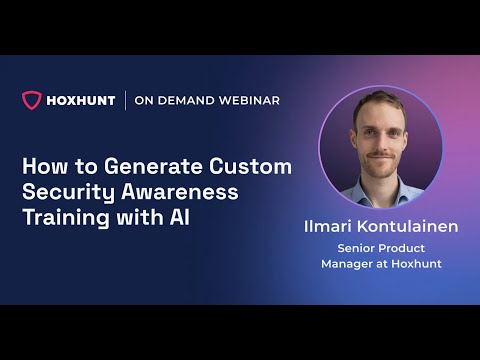 HOXHUNT | ON DEMAND WEBINAR

How to Generate Custom Security Awareness Training with AI

Ilmari Kontulainen

Senior Product Manager at Hoxhunt